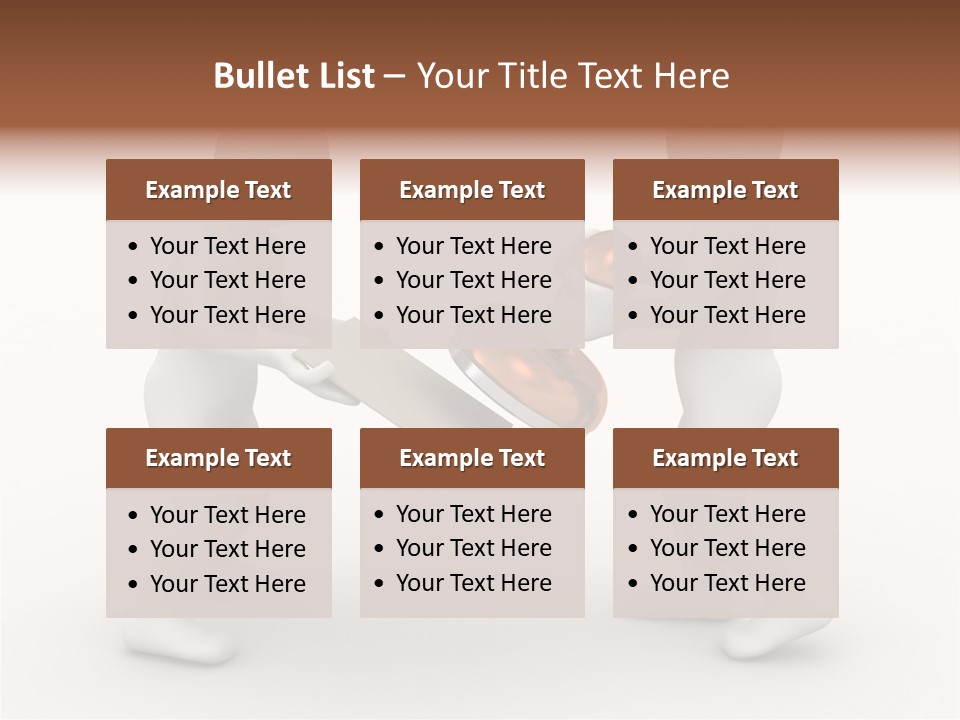 Bullet List – Your Title Text Here

Example Text
• Your Text Here
• Your Text Here
• Your Text Here

Example Text
• Your Text Here
• Your Text Here
• Your Text Here

Example Text
• Your Text Here
• Your Text Here
• Your Text Here

Example Text
• Your Text Here
• Your Text Here
• Your Text Here

Example Text
• Your Text Here
• Your Text Here
• Your Text Here

Example Text
• Your Text Here
• Your Text Here
• Your Text Here